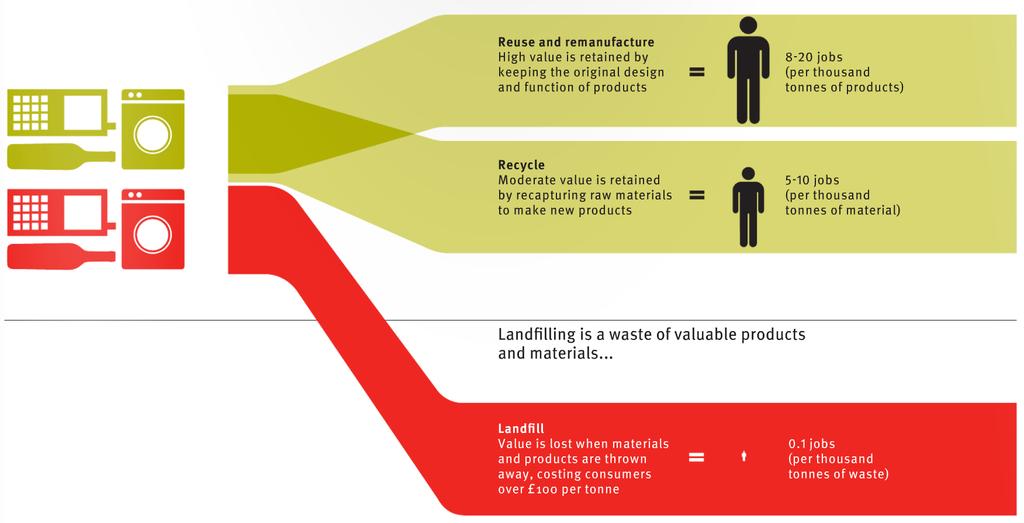 Reuse and remanufacture
High value is retained by keeping the original design and function of products

=

8-20 jobs
(per thousand tonnes of products)

Recycle
Moderate value is retained by recapturing raw materials to make new products

=

5-10 jobs
(per thousand tonnes of material)

Landfilling is a waste of valuable products and materials...

Landfill
Value is lost when materials and products are thrown away, costing consumers over £100 per tonne

=

0.1 jobs
(per thousand tonnes of waste)